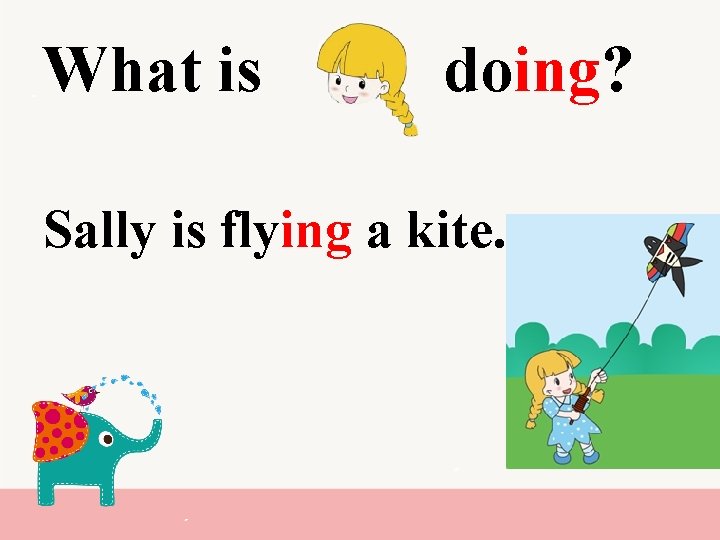 What is doing?

Sally is flying a kite.